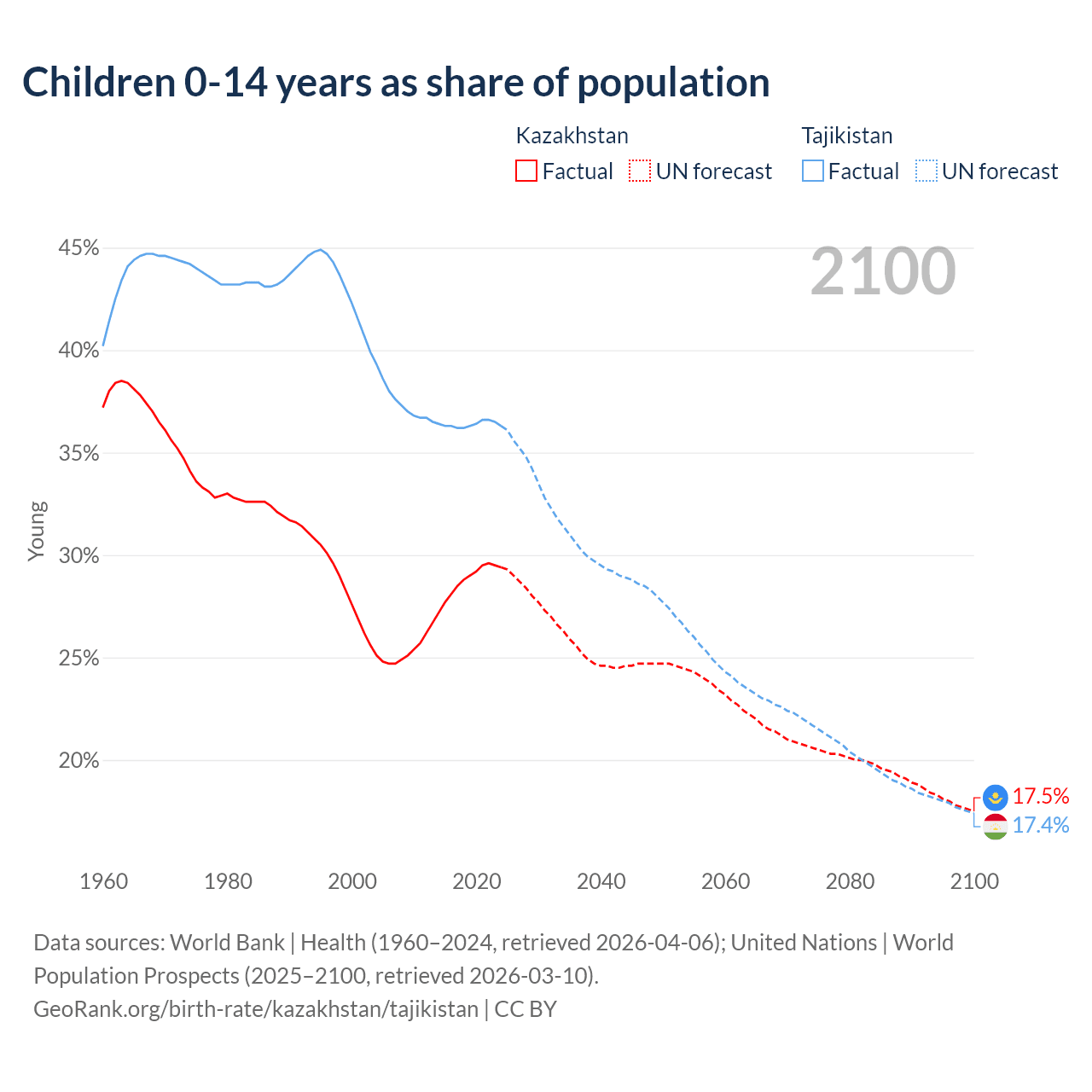 Children 0-14 years as share of population

Kazakhstan
Factual
UN forecast

Tajikistan
Factual
UN forecast

2100

45%
40%
35%
30%
25%
20%

Young

17.5%
17.4%

1960
1980
2000
2020
2040
2060
2080
2100

Data sources: World Bank | Health (1960–2024, retrieved 2026-04-06); United Nations | World Population Prospects (2025–2100, retrieved 2026-03-10).
GeoRank.org/birth-rate/kazakhstan/tajikistan | CC BY